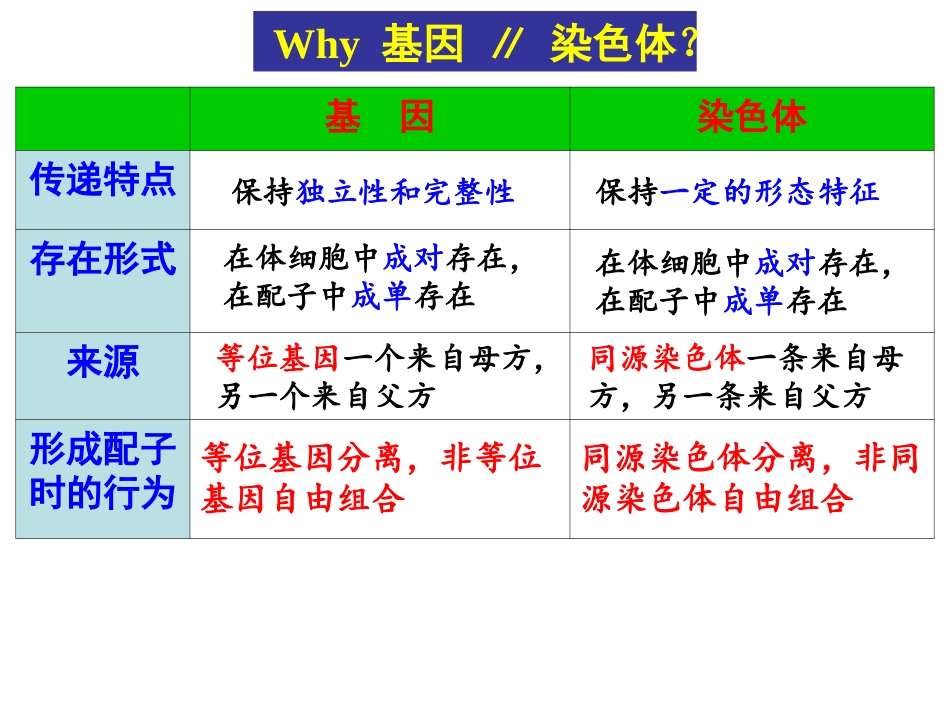 Why 基因 // 染色体?

| | 基 因 | 染色体 |
|---|---|---|
| 传递特点 | 保持独立性和完整性 | 保持一定的形态特征 |
| 存在形式 | 在体细胞中成对存在，在配子中成单存在 | 在体细胞中成对存在，在配子中成单存在 |
| 来源 | 等位基因一个来自母方，另一个来自父方 | 同源染色体一条来自母方，另一条来自父方 |
| 形成配子时的行为 | 等位基因分离，非等位基因自由组合 | 同源染色体分离，非同源染色体自由组合 |